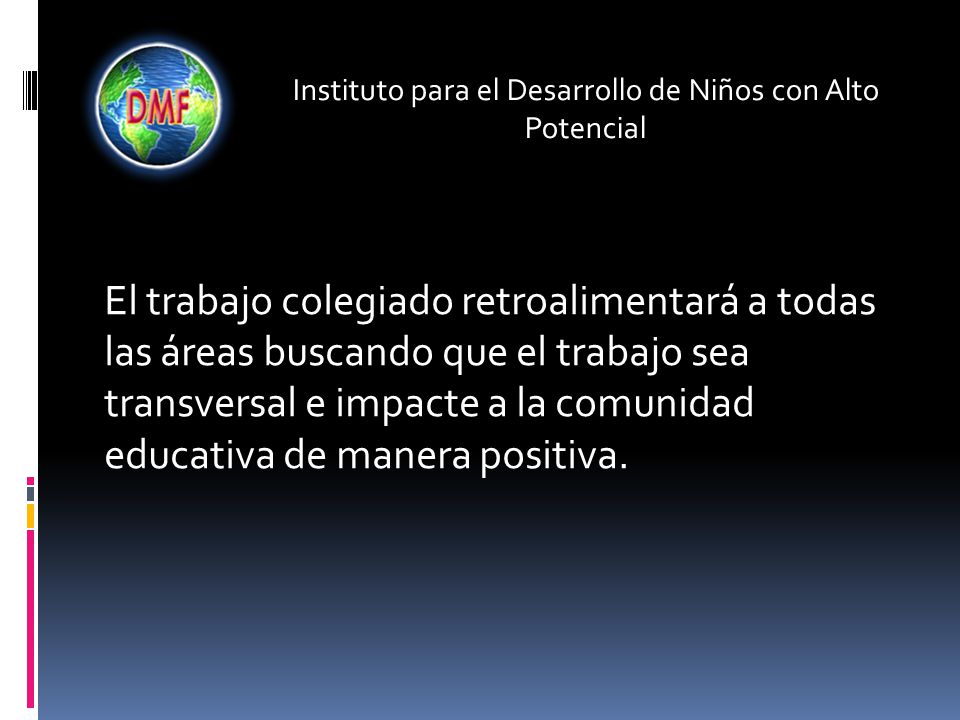 DMF

Instituto para el Desarrollo de Niños con Alto Potencial

El trabajo colegiado retroalimentará a todas las áreas buscando que el trabajo sea transversal e impacte a la comunidad educativa de manera positiva.